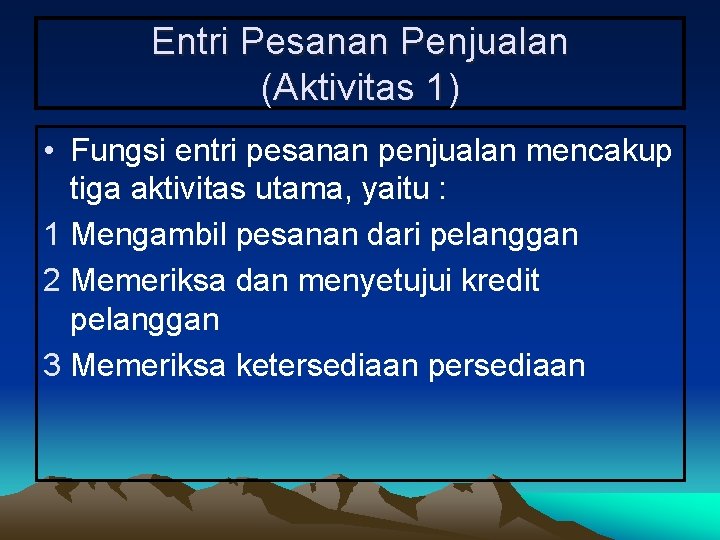 Entri Pesanan Penjualan (Aktivitas 1)

• Fungsi entri pesanan penjualan mencakup tiga aktivitas utama, yaitu :

1 Mengambil pesanan dari pelanggan

2 Memeriksa dan menyetujui kredit pelanggan

3 Memeriksa ketersediaan persediaan